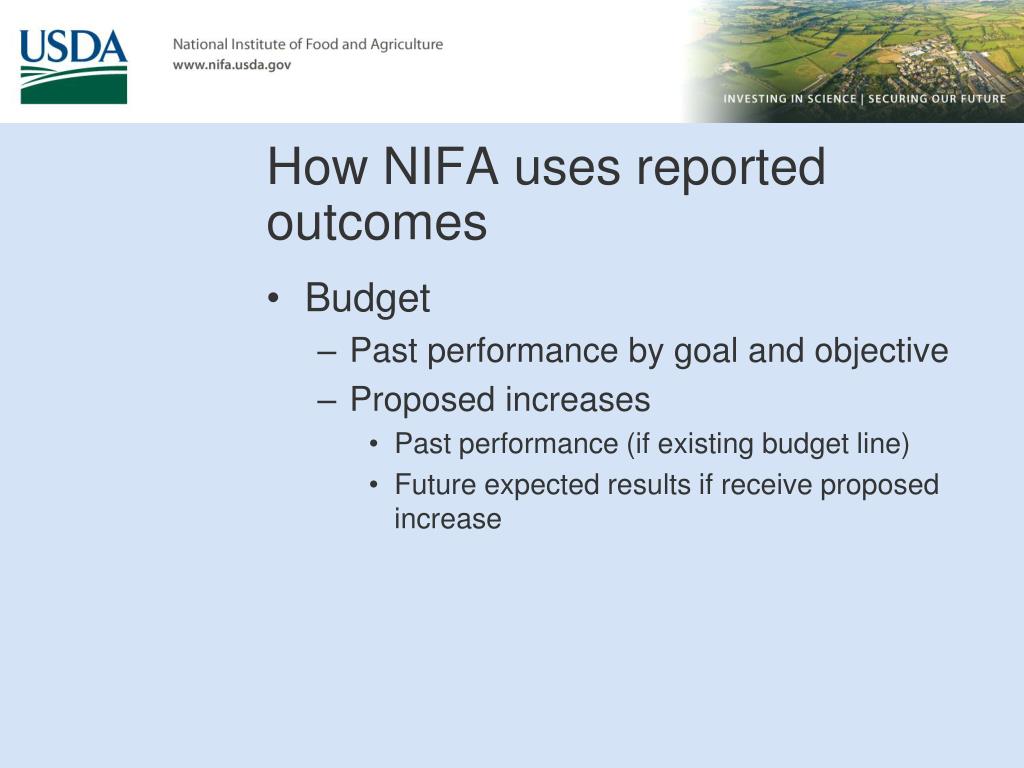 USDA

National Institute of Food and Agriculture
www.nifa.usda.gov

INVESTING IN SCIENCE | SECURING OUR FUTURE

How NIFA uses reported outcomes

• Budget
 – Past performance by goal and objective
 – Proposed increases
  • Past performance (if existing budget line)
  • Future expected results if receive proposed increase